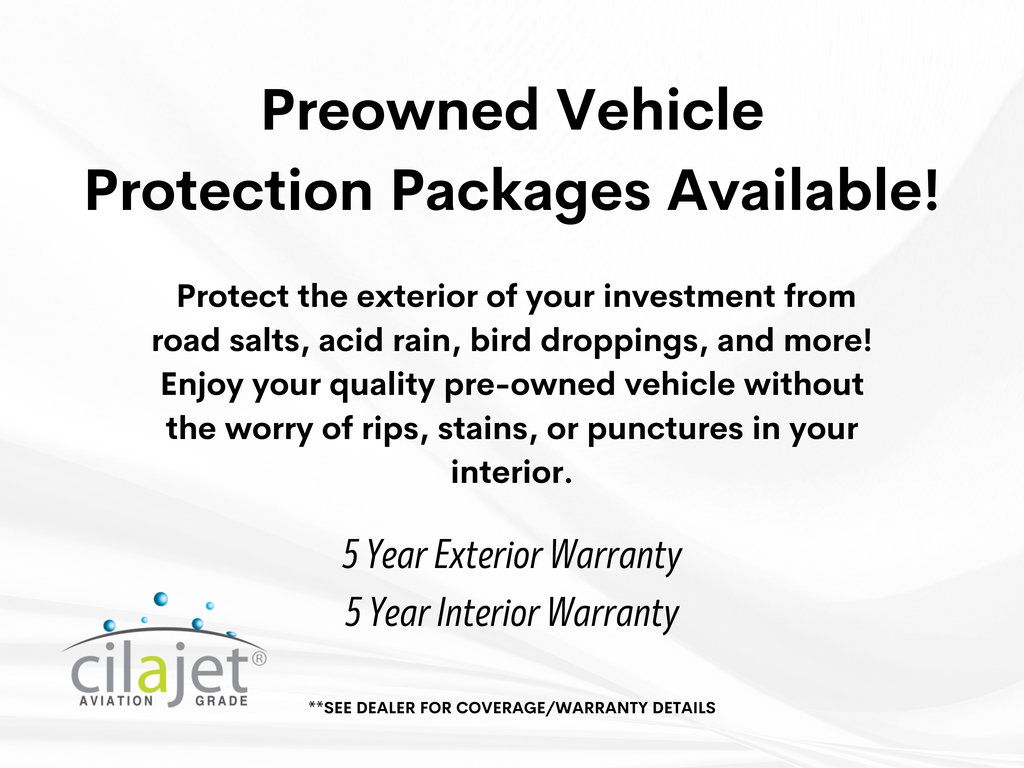 Preowned Vehicle
Protection Packages Available!

Protect the exterior of your investment from road salts, acid rain, bird droppings, and more! Enjoy your quality pre-owned vehicle without the worry of rips, stains, or punctures in your interior.

5 Year Exterior Warranty
5 Year Interior Warranty

cilajet®
AVIATION GRADE

**SEE DEALER FOR COVERAGE/WARRANTY DETAILS